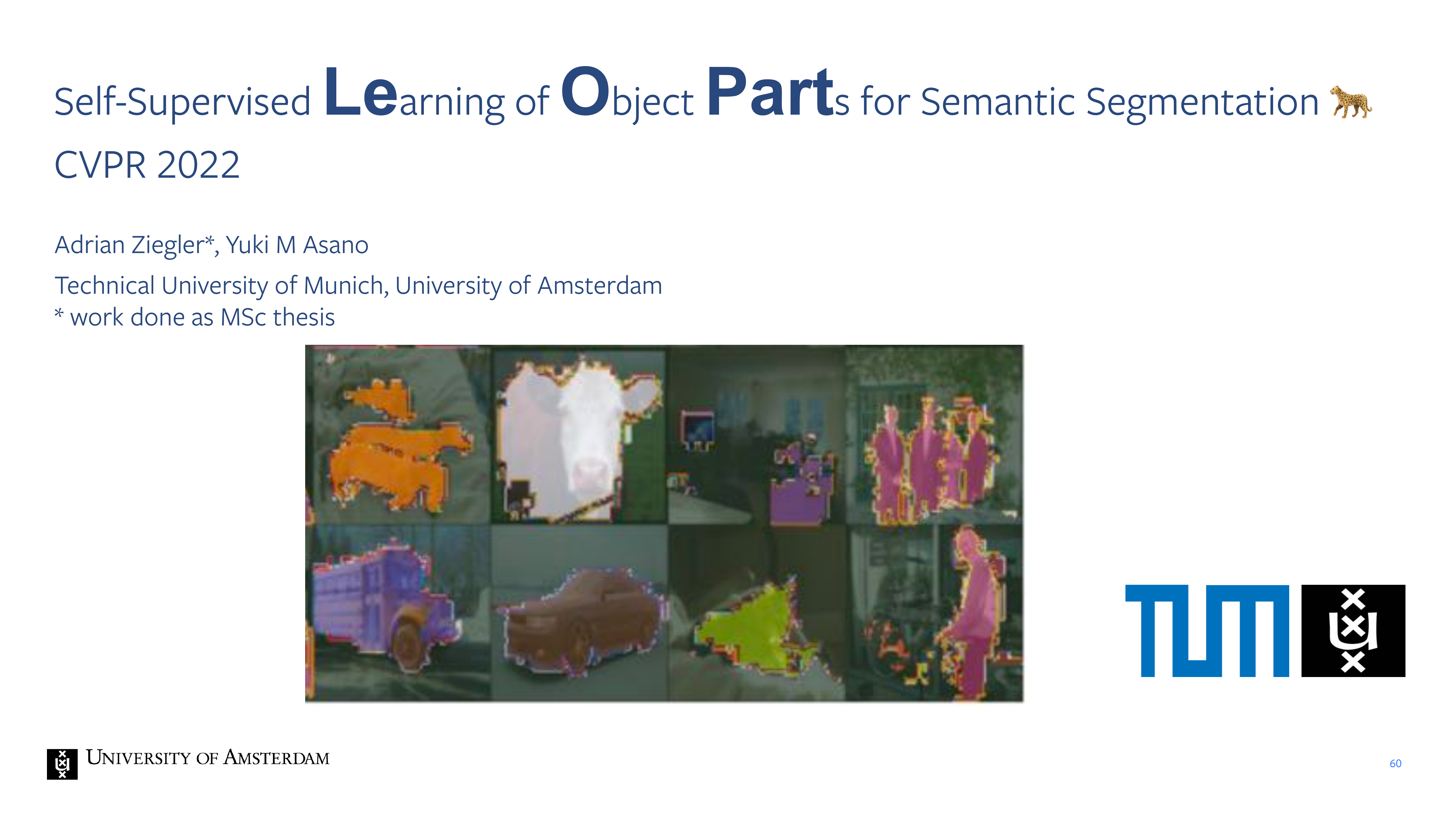 Self-Supervised Learning of Object Parts for Semantic Segmentation 🐆

CVPR 2022

Adrian Ziegler*, Yuki M Asano

Technical University of Munich, University of Amsterdam
* work done as MSc thesis

TUM

UNIVERSITY OF AMSTERDAM

60